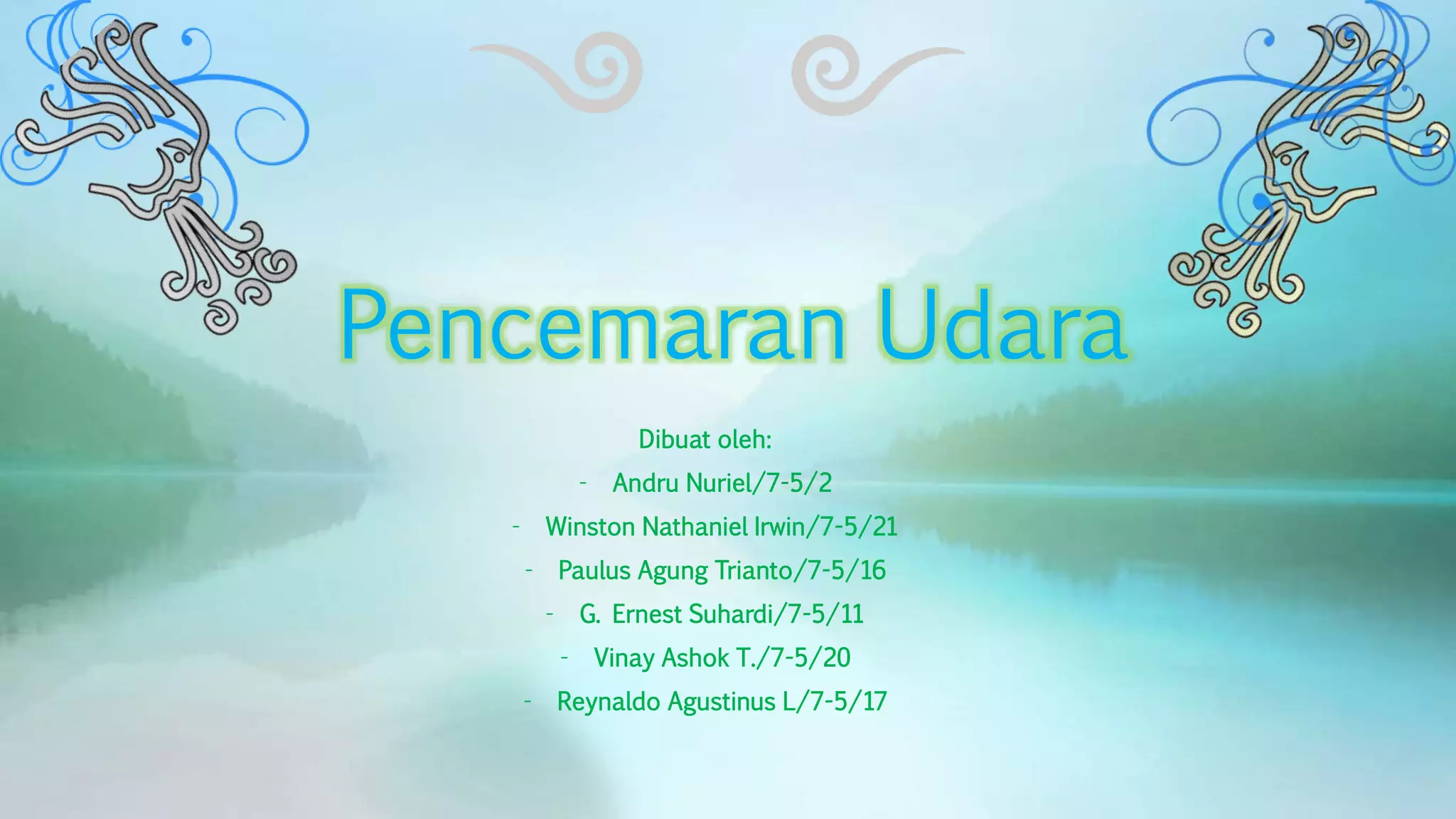 Pencemaran Udara

Dibuat oleh:

- Andru Nuriel/7-5/2
- Winston Nathaniel Irwin/7-5/21
- Paulus Agung Trianto/7-5/16
- G. Ernest Suhardi/7-5/11
- Vinay Ashok T./7-5/20
- Reynaldo Agustinus L/7-5/17